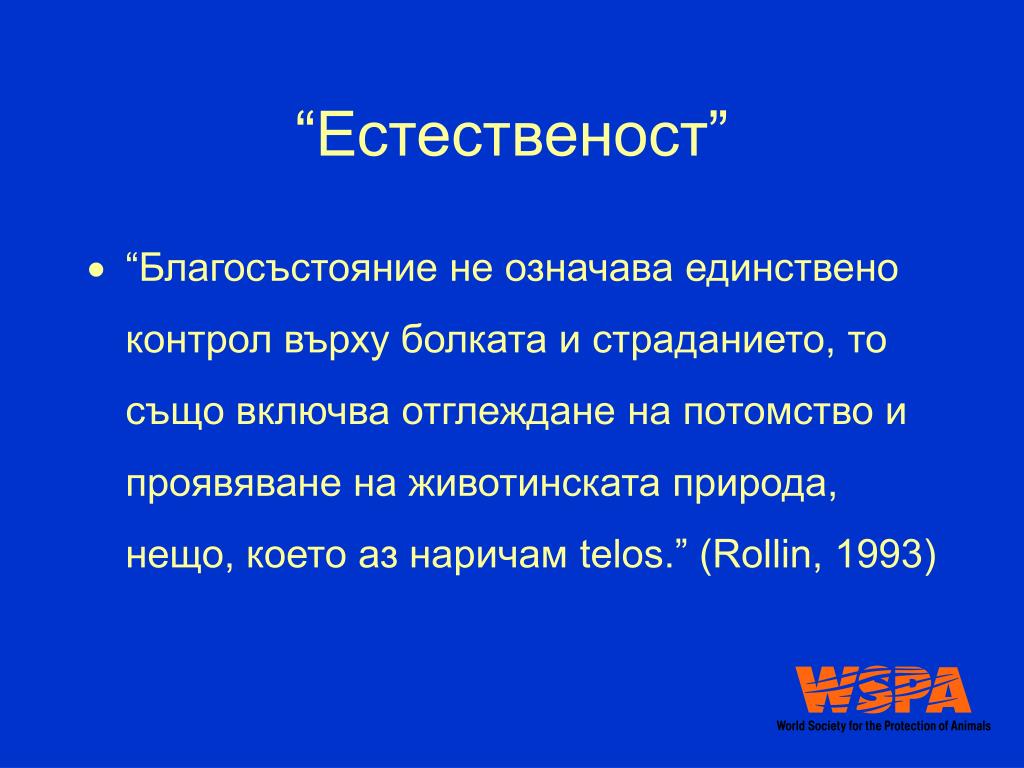 “Естественост”

• “Благосъстояние не означава единствено контрол върху болката и страданието, то също включва отглеждане на потомство и проявяване на животинската природа, нещо, което аз наричам telos.” (Rollin, 1993)

WSPA
World Society for the Protection of Animals